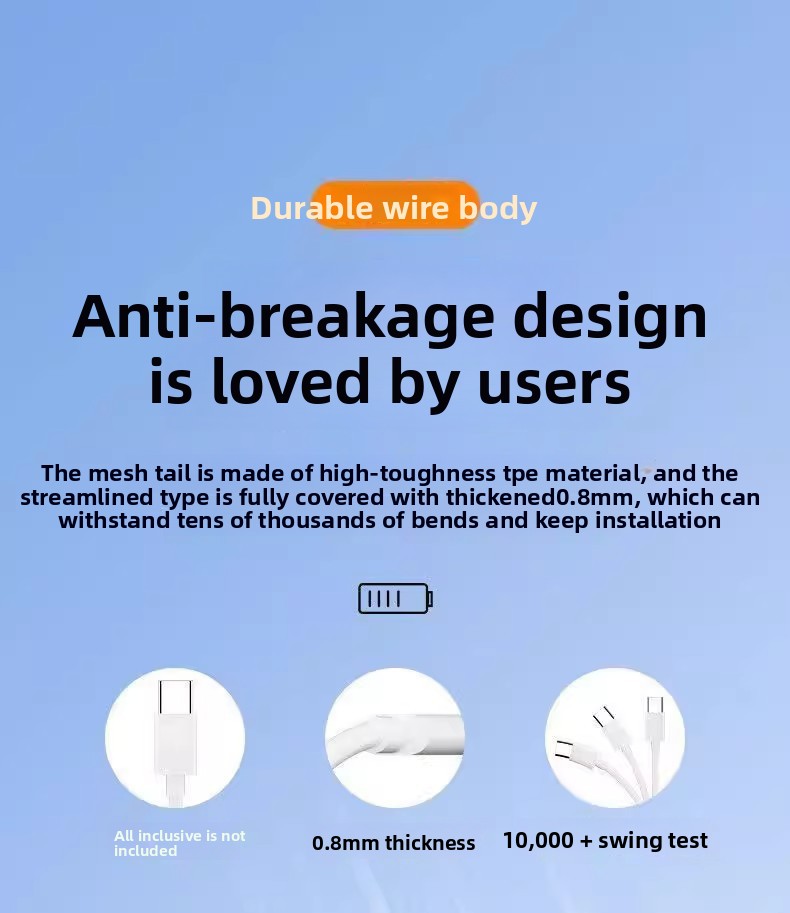 Durable wire body

Anti-breakage design is loved by users

The mesh tail is made of high-toughness tpe material, and the streamlined type is fully covered with thickened0.8mm, which can withstand tens of thousands of bends and keep installation

All inclusive is not included

0.8mm thickness

10,000 + swing test